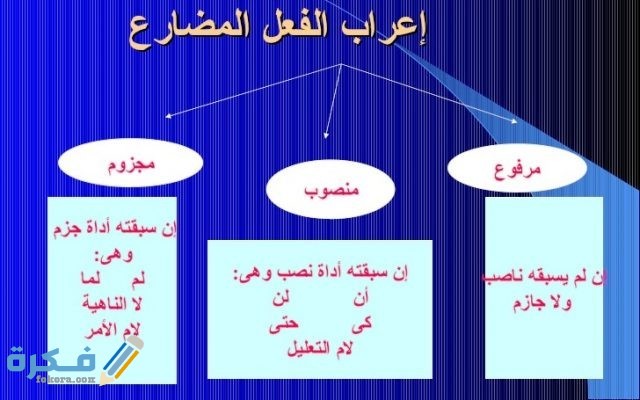 إعراب الفعل المضارع

مرفوع

إن لم يسبقه ناصب ولا جازم

منصوب

إن سبقته أداة نصب وهى:
أن لن
كى حتى
لام التعليل

مجزوم

إن سبقته أداة جزم وهى:
لم لما
لا الناهية
لام الأمر

فكرة
fekera.com